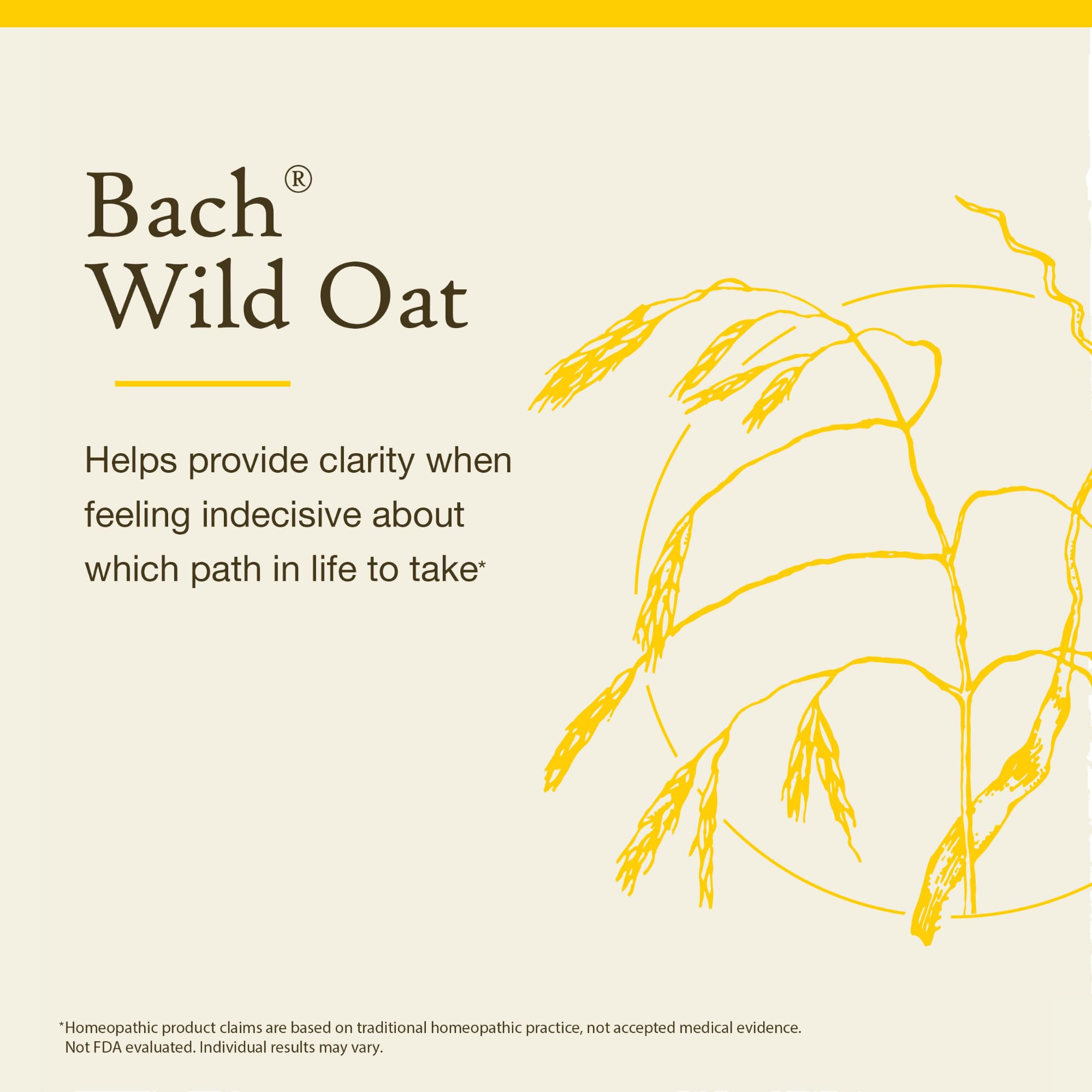 Bach®
Wild Oat

Helps provide clarity when feeling indecisive about which path in life to take*

*Homeopathic product claims are based on traditional homeopathic practice, not accepted medical evidence. Not FDA evaluated. Individual results may vary.